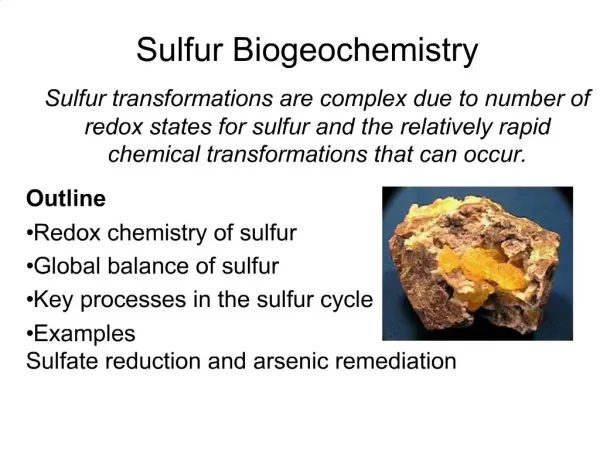 Sulfur Biogeochemistry

Sulfur transformations are complex due to number of redox states for sulfur and the relatively rapid chemical transformations that can occur.

Outline

•Redox chemistry of sulfur
•Global balance of sulfur
•Key processes in the sulfur cycle
•Examples
Sulfate reduction and arsenic remediation